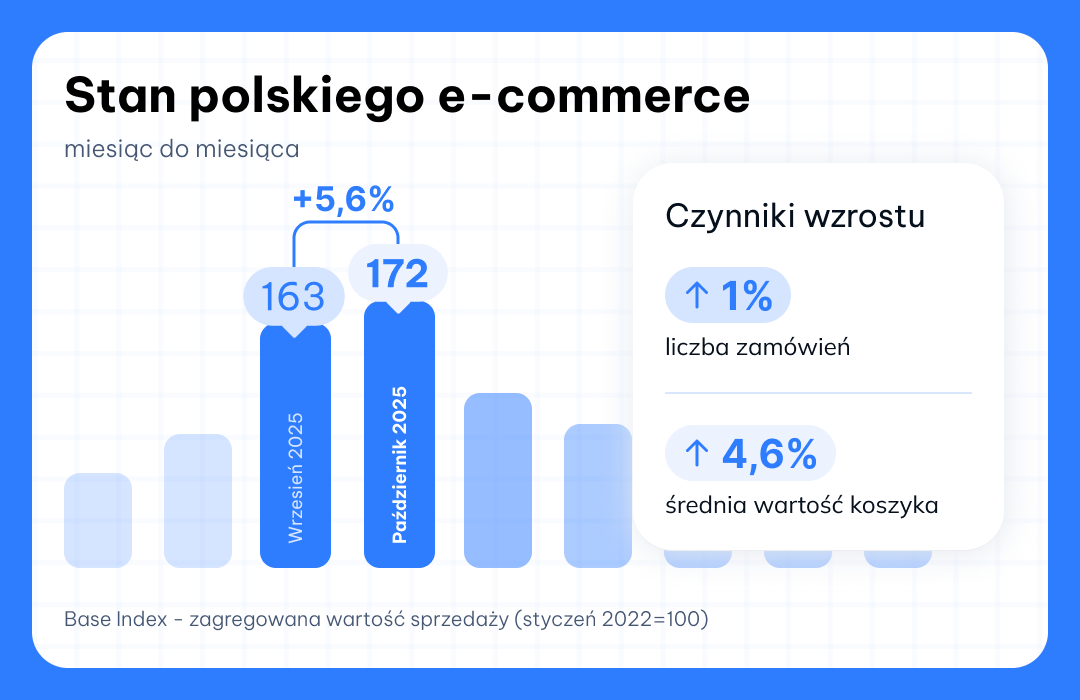 Stan polskiego e-commerce

miesiąc do miesiąca

+5,6%

163

172

Wrzesień 2025

Październik 2025

Czynniki wzrostu

↑ 1%

liczba zamówień

↑ 4,6%

średnia wartość koszyka

Base Index - zagregowana wartość sprzedaży (styczeń 2022=100)